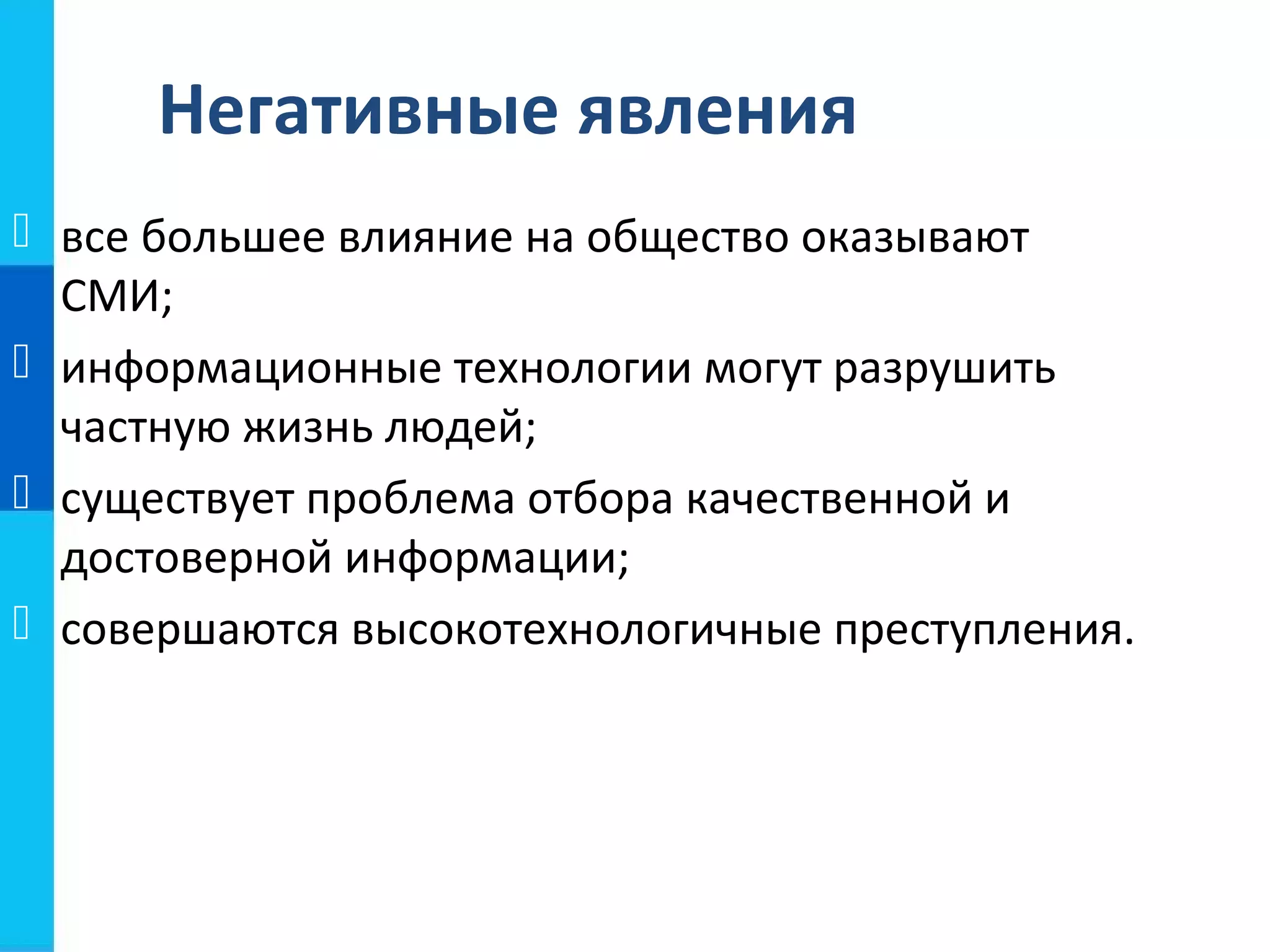 Негативные явления

все большее влияние на общество оказывают СМИ;

информационные технологии могут разрушить частную жизнь людей;

существует проблема отбора качественной и достоверной информации;

совершаются высокотехнологичные преступления.